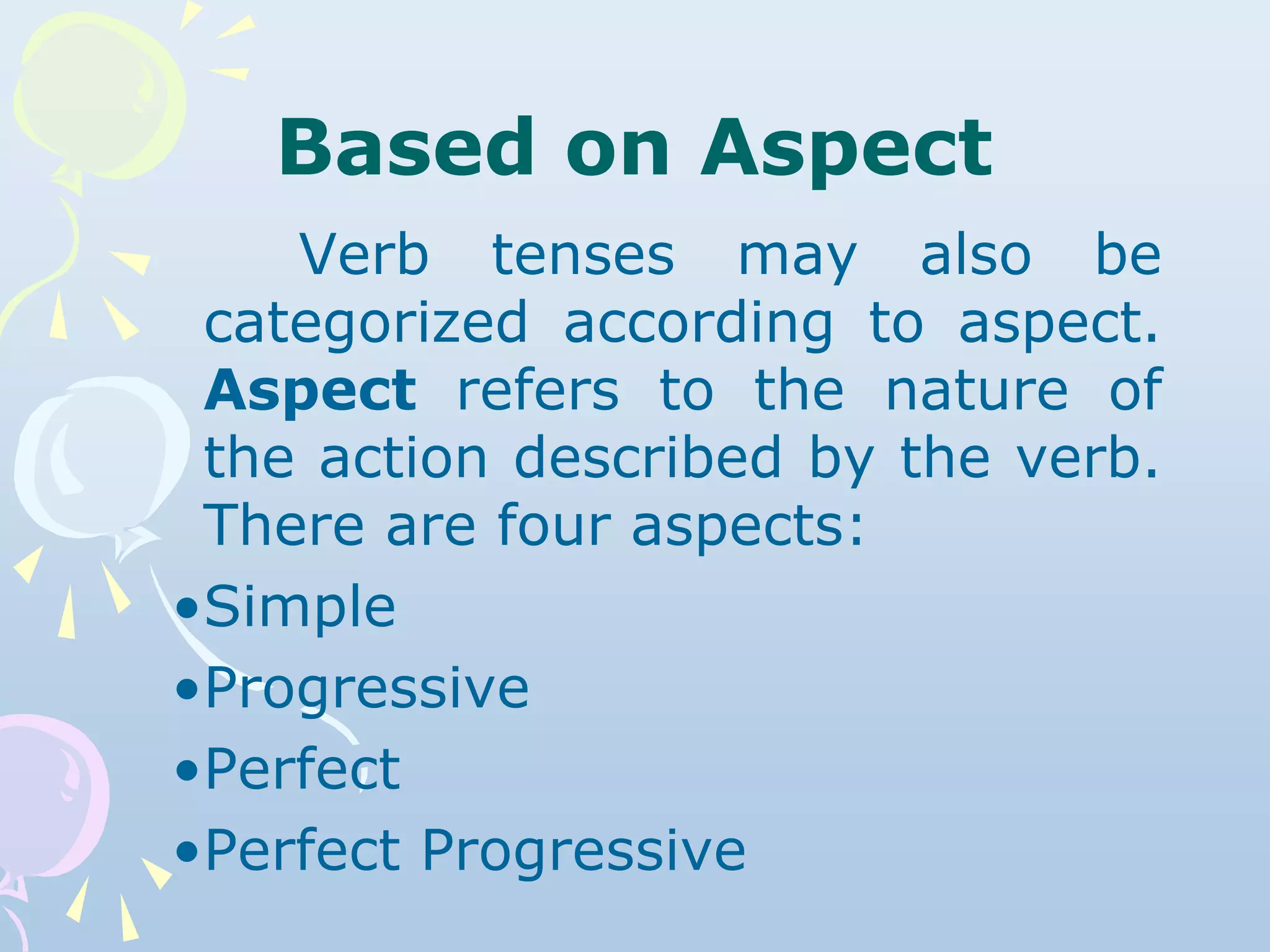 Based on Aspect

Verb tenses may also be categorized according to aspect. Aspect refers to the nature of the action described by the verb. There are four aspects:

•Simple
•Progressive
•Perfect
•Perfect Progressive